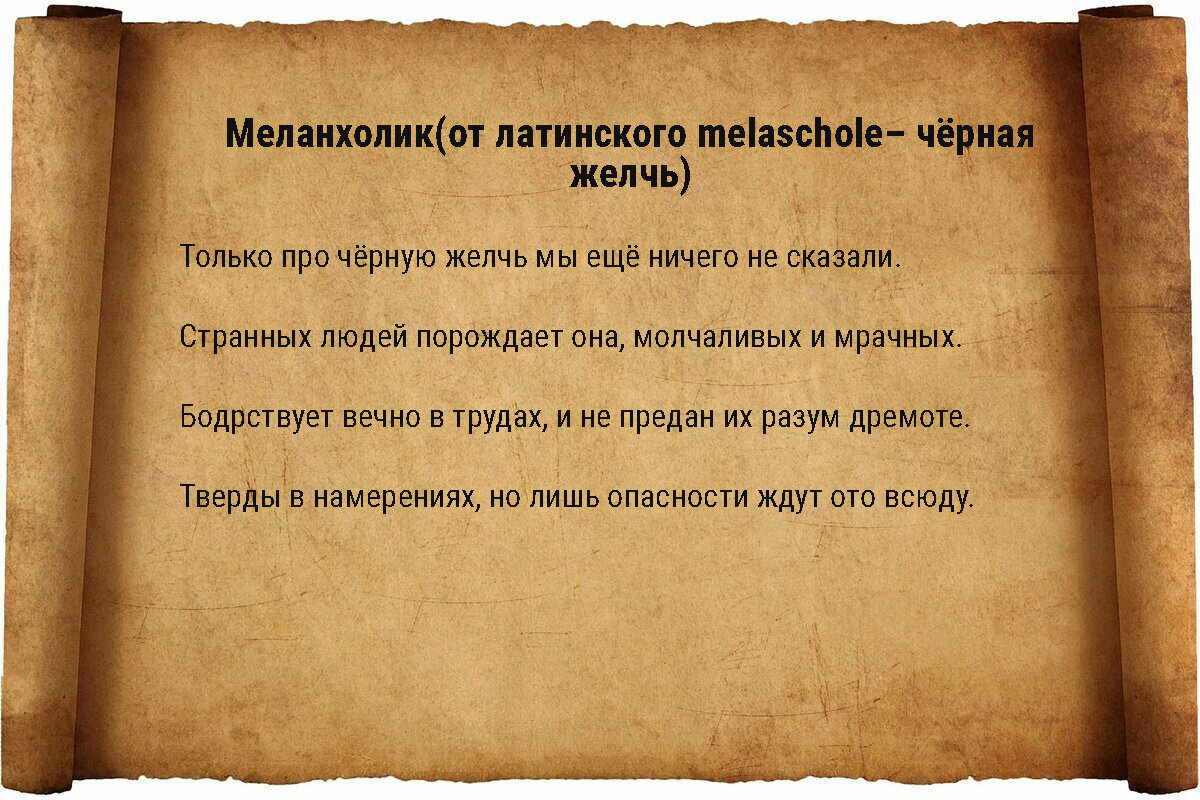 Меланхолик(от латинского melaschole– чёрная желчь)

Только про чёрную желчь мы ещё ничего не сказали.

Странных людей порождает она, молчаливых и мрачных.

Бодрствует вечно в трудах, и не предан их разум дремоте.

Тверды в намерениях, но лишь опасности ждут ото всюду.